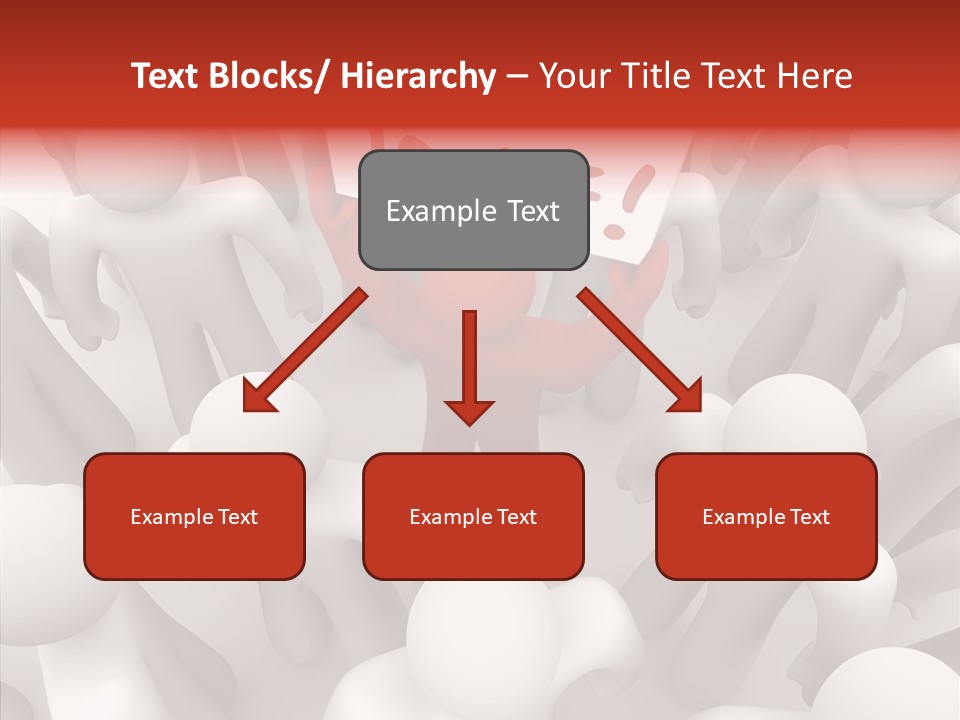 Text Blocks/ Hierarchy – Your Title Text Here

Example Text

Example Text

Example Text

Example Text